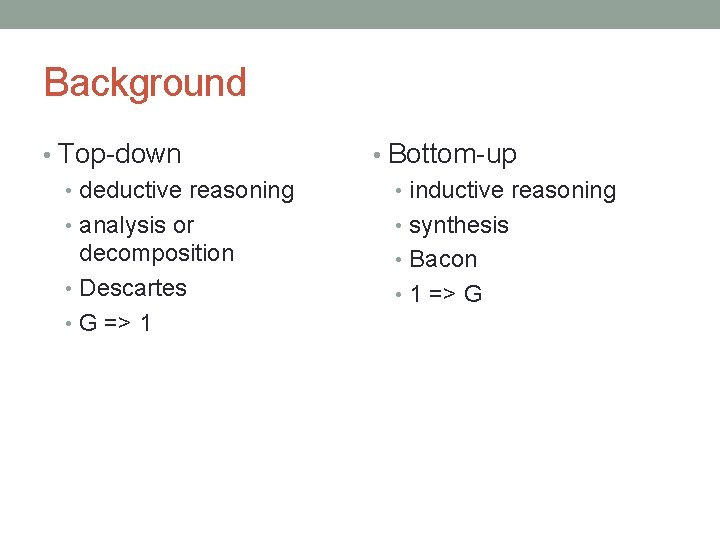 Background

• Top-down
  • deductive reasoning
  • analysis or decomposition
  • Descartes
  • G => 1

• Bottom-up
  • inductive reasoning
  • synthesis
  • Bacon
  • 1 => G